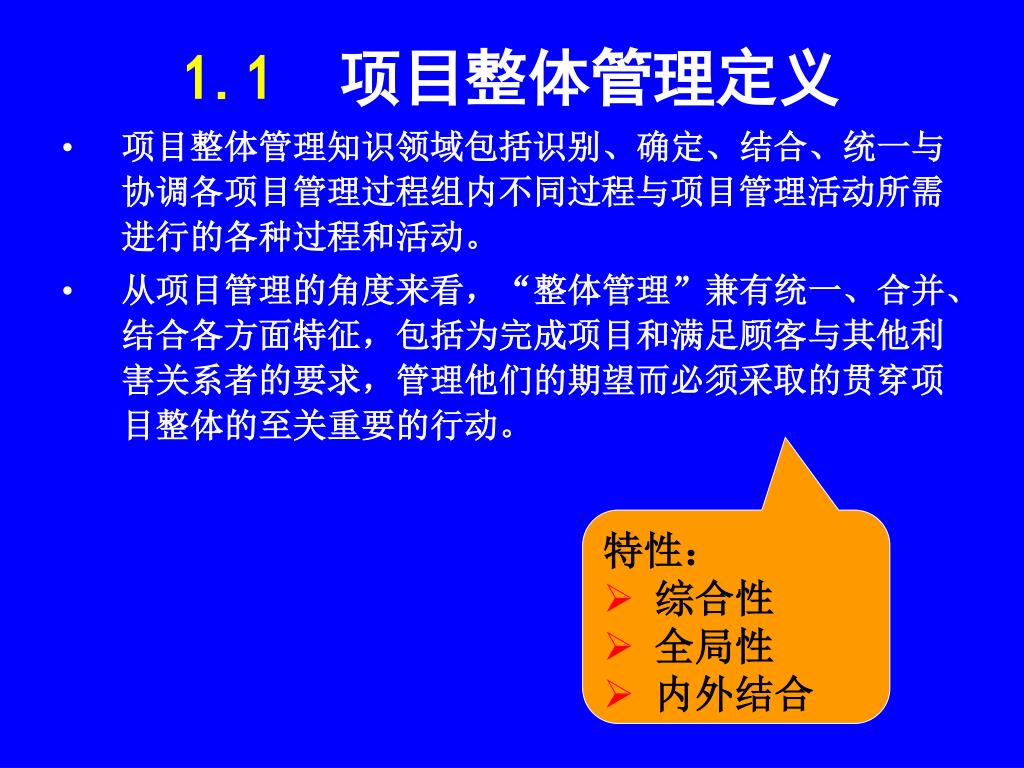 1.1 项目整体管理定义

• 项目整体管理知识领域包括识别、确定、结合、统一与协调各项目管理过程组内不同过程与项目管理活动所需进行的各种过程和活动。

• 从项目管理的角度来看，“整体管理”兼有统一、合并、结合各方面特征，包括为完成项目和满足顾客与其他利害关系者的要求，管理他们的期望而必须采取的贯穿项目整体的至关重要的行动。

特性：
➢ 综合性
➢ 全局性
➢ 内外结合